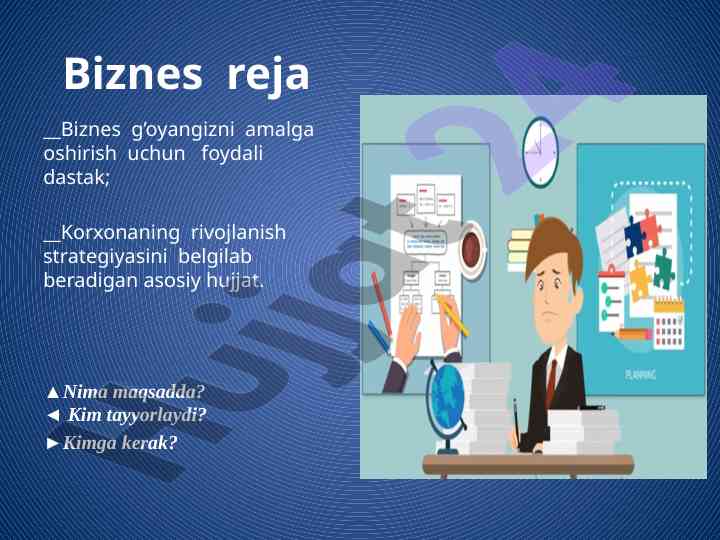 Biznes reja

__Biznes g'oyangizni amalga oshirish uchun foydali dastak;

__Korxonaning rivojlanish strategiyasini belgilab beradigan asosiy hujjat.

▲Nima maqsadda?
◄ Kim tayyorlaydi?
►Kimga kerak?

PLANNING

hujjat24